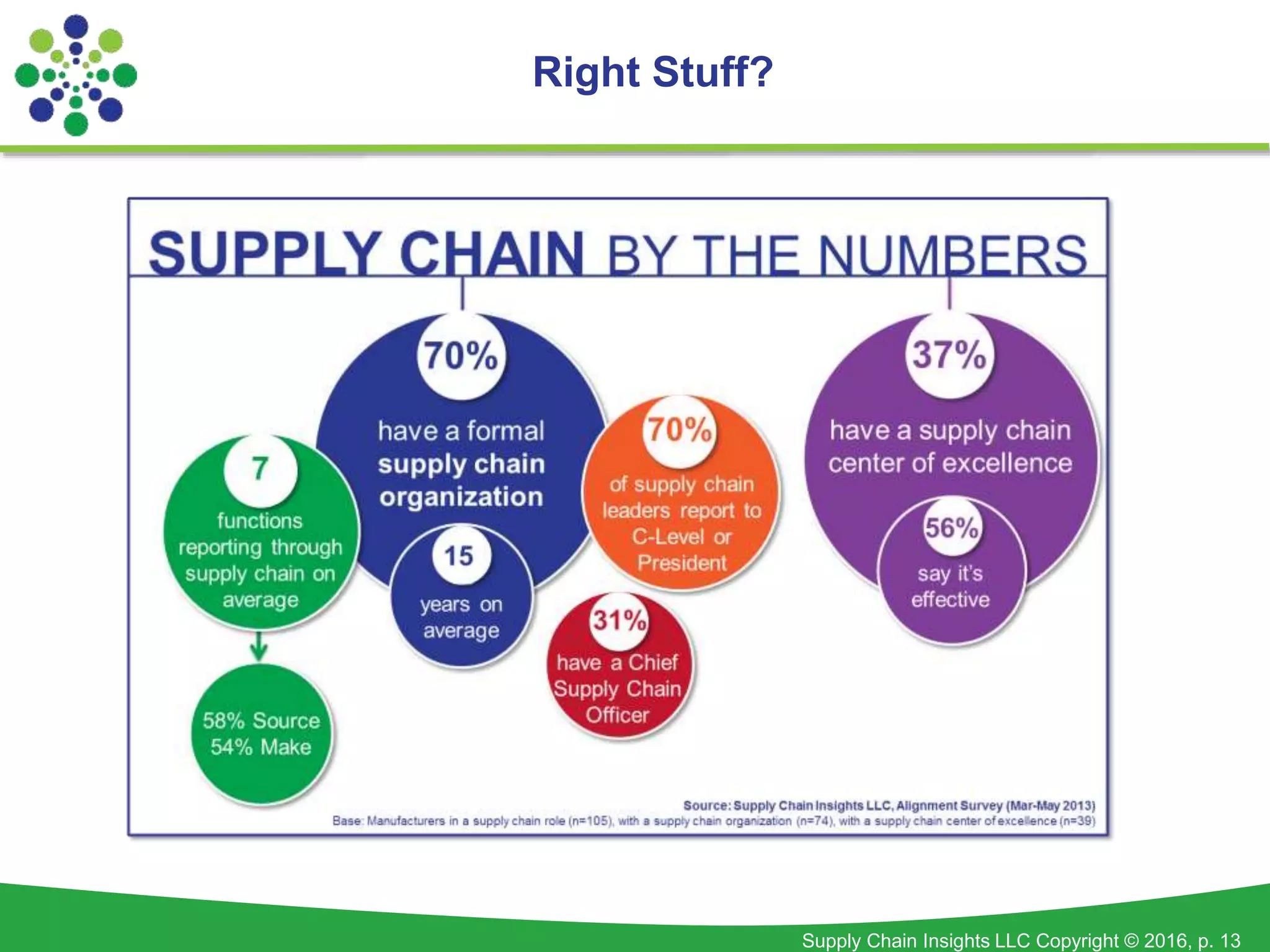 Right Stuff?

SUPPLY CHAIN BY THE NUMBERS

7
functions reporting through supply chain on average

58% Source
54% Make

70%
have a formal supply chain organization

15
years on average

70%
of supply chain leaders report to C-Level or President

31%
have a Chief Supply Chain Officer

37%
have a supply chain center of excellence

56%
say it's effective

Source: Supply Chain Insights LLC, Alignment Survey (Mar-May 2013)
Base: Manufacturers in a supply chain role (n=105), with a supply chain organization (n=74), with a supply chain center of excellence (n=39)

Supply Chain Insights LLC Copyright © 2016, p. 13